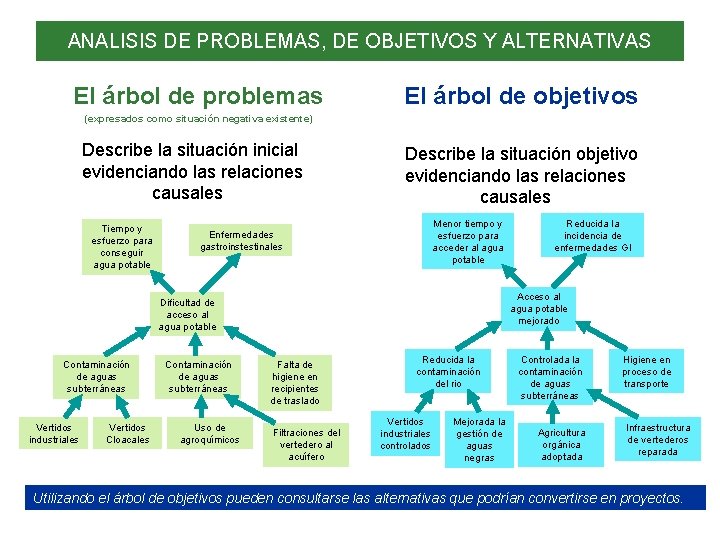 ANALISIS DE PROBLEMAS, DE OBJETIVOS Y ALTERNATIVAS

El árbol de problemas

(expresados como situación negativa existente)

Describe la situación inicial evidenciando las relaciones causales

Tiempo y esfuerzo para conseguir agua potable

Enfermedades gastroinstestinales

Dificultad de acceso al agua potable

Contaminación de aguas subterráneas

Contaminación de aguas subterráneas

Falta de higiene en recipientes de traslado

Vertidos industriales

Vertidos Cloacales

Uso de agroquímicos

Filtraciones del vertedero al acuífero

El árbol de objetivos

Describe la situación objetivo evidenciando las relaciones causales

Menor tiempo y esfuerzo para acceder al agua potable

Reducida la incidencia de enfermedades GI

Acceso al agua potable mejorado

Reducida la contaminación del río

Controlada la contaminación de aguas subterráneas

Higiene en proceso de transporte

Vertidos industriales controlados

Mejorada la gestión de aguas negras

Agricultura orgánica adoptada

Infraestructura de vertederos reparada

Utilizando el árbol de objetivos pueden consultarse las alternativas que podrían convertirse en proyectos.